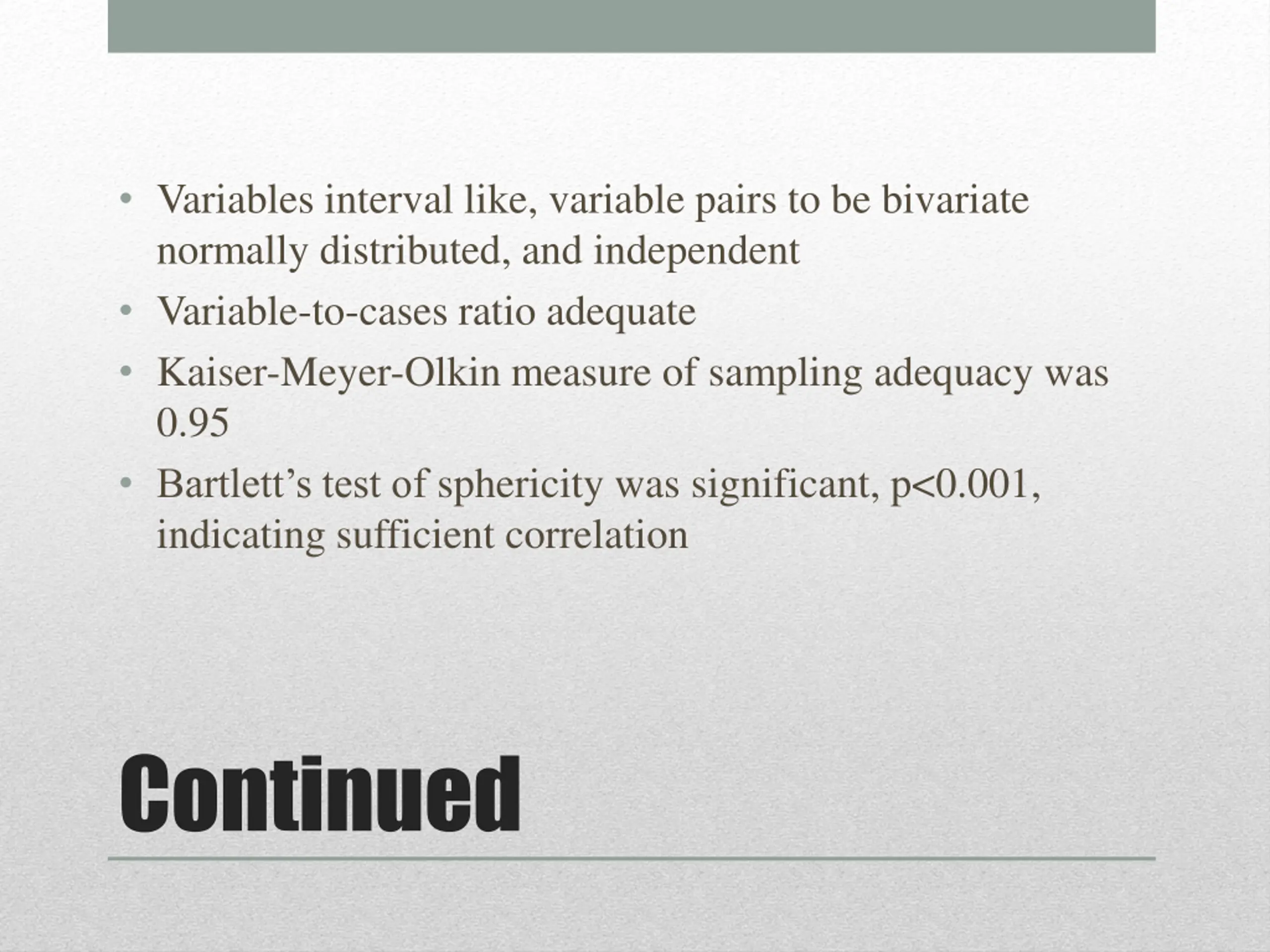 • Variables interval like, variable pairs to be bivariate normally distributed, and independent
• Variable-to-cases ratio adequate
• Kaiser-Meyer-Olkin measure of sampling adequacy was 0.95
• Bartlett’s test of sphericity was significant, p<0.001, indicating sufficient correlation

Continued